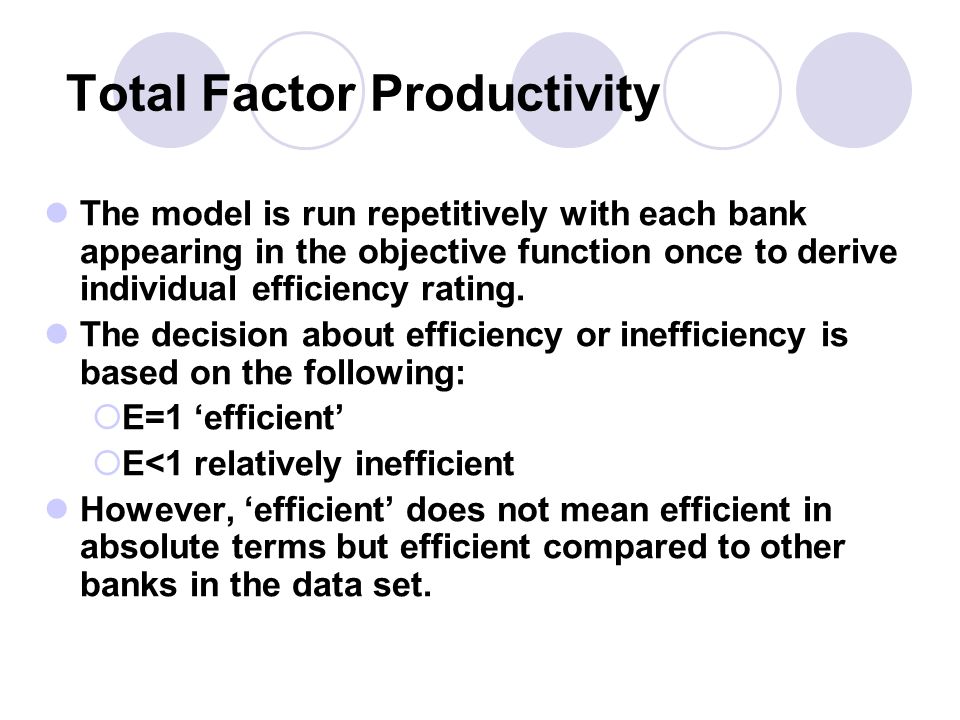 Total Factor Productivity

The model is run repetitively with each bank appearing in the objective function once to derive individual efficiency rating.

The decision about efficiency or inefficiency is based on the following:

E=1 ‘efficient’

E<1 relatively inefficient

However, ‘efficient’ does not mean efficient in absolute terms but efficient compared to other banks in the data set.